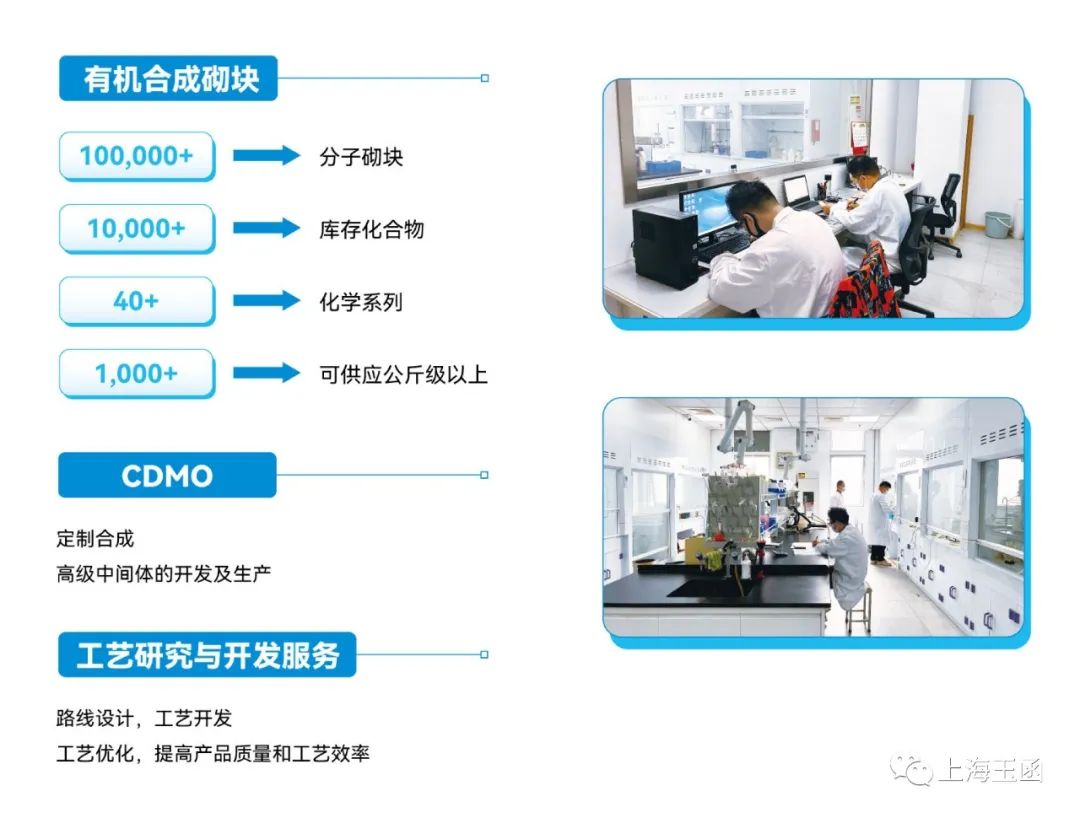 有机合成砌块

100,000+ 分子砌块

10,000+ 库存化合物

40+ 化学系列

1,000+ 可供应公斤级以上

CDMO

定制合成
高级中间体的开发及生产

工艺研究与开发服务

路线设计，工艺开发
工艺优化，提高产品质量和工艺效率

上海玉函